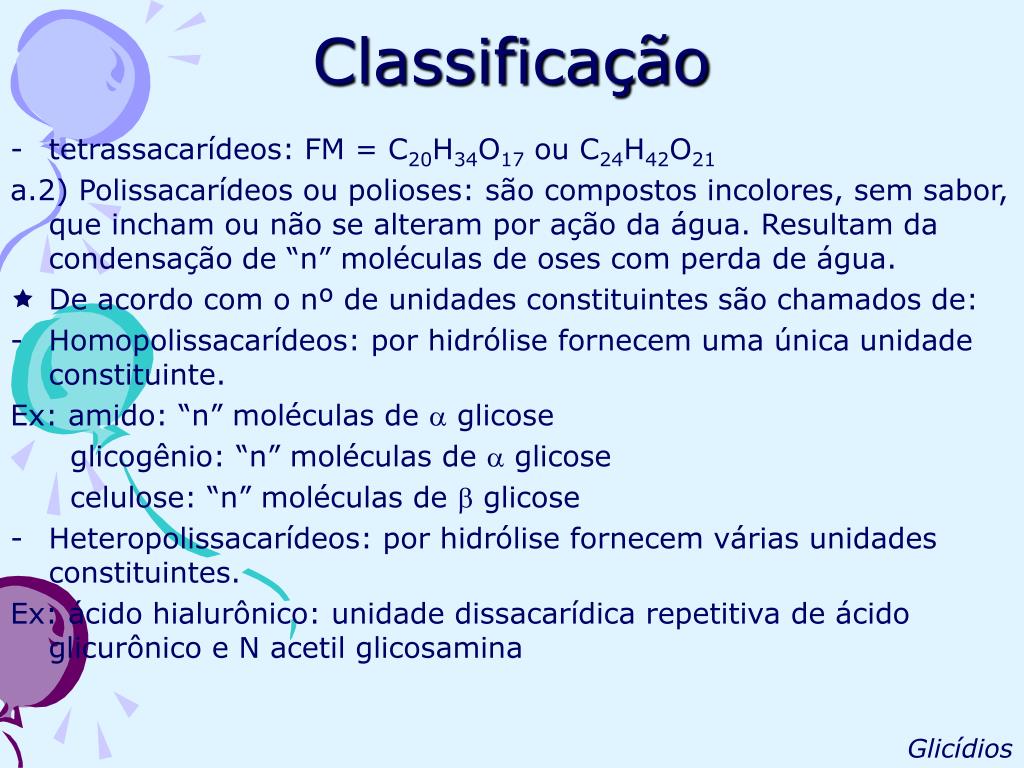 Classificação

- tetrassacarídeos: FM = $C_{20}H_{34}O_{17}$ ou $C_{24}H_{42}O_{21}$

a.2) Polissacarídeos ou polioses: são compostos incolores, sem sabor, que incham ou não se alteram por ação da água. Resultam da condensação de “n” moléculas de oses com perda de água.

★ De acordo com o nº de unidades constituintes são chamados de:

- Homopolissacarídeos: por hidrólise fornecem uma única unidade constituinte.

Ex: amido: “n” moléculas de $\alpha$ glicose
glicogênio: “n” moléculas de $\alpha$ glicose
celulose: “n” moléculas de $\beta$ glicose

- Heteropolissacarídeos: por hidrólise fornecem várias unidades constituintes.

Ex: ácido hialurônico: unidade dissacarídica repetitiva de ácido glicurônico e N acetil glicosamina

Glicídios